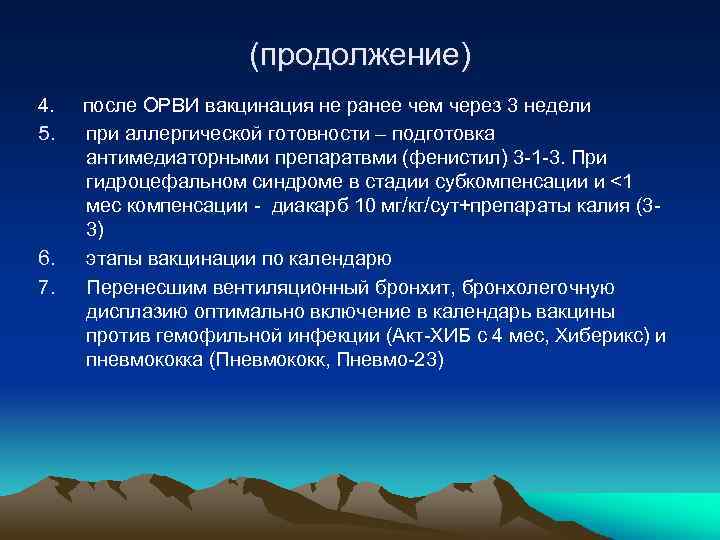 (продолжение)

4. после ОРВИ вакцинация не ранее чем через 3 недели

5. при аллергической готовности – подготовка антимедиаторными препаратвми (фенистил) 3-1-3. При гидроцефальном синдроме в стадии субкомпенсации и <1 мес компенсации - диакарб 10 мг/кг/сут+препараты калия (3-3)

6. этапы вакцинации по календарю

7. Перенесшим вентиляционный бронхит, бронхолегочную дисплазию оптимально включение в календарь вакцины против гемофильной инфекции (Акт-ХИБ с 4 мес, Хиберикс) и пневмококка (Пневмококк, Пневмо-23)